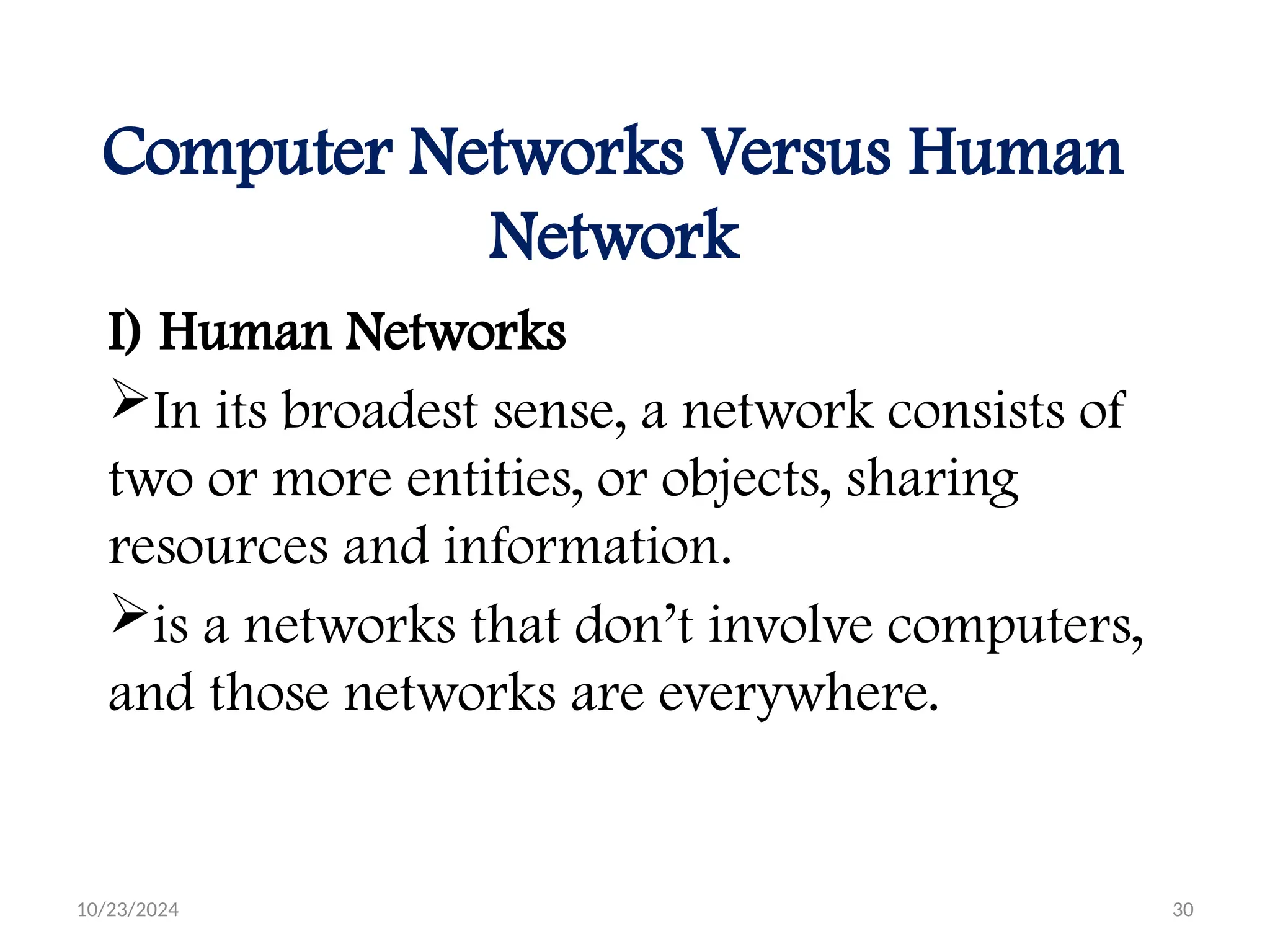 Computer Networks Versus Human Network

I) Human Networks

➢In its broadest sense, a network consists of two or more entities, or objects, sharing resources and information.

➢is a networks that don’t involve computers, and those networks are everywhere.

10/23/2024

30